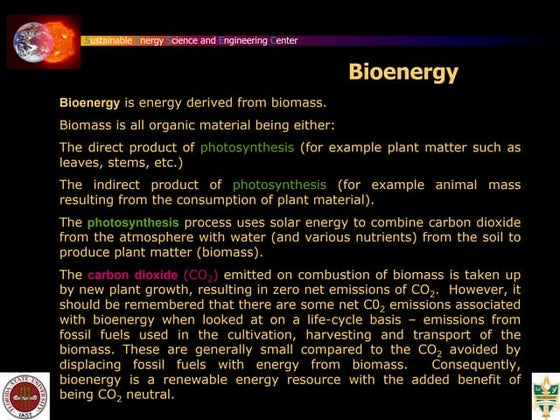 Sustainable Energy Science and Engineering Center

Bioenergy

Bioenergy is energy derived from biomass.

Biomass is all organic material being either:

The direct product of photosynthesis (for example plant matter such as leaves, stems, etc.)

The indirect product of photosynthesis (for example animal mass resulting from the consumption of plant material).

The photosynthesis process uses solar energy to combine carbon dioxide from the atmosphere with water (and various nutrients) from the soil to produce plant matter (biomass).

The carbon dioxide ($CO_2$) emitted on combustion of biomass is taken up by new plant growth, resulting in zero net emissions of $CO_2$. However, it should be remembered that there are some net $C0_2$ emissions associated with bioenergy when looked at on a life-cycle basis – emissions from fossil fuels used in the cultivation, harvesting and transport of the biomass. These are generally small compared to the $CO_2$ avoided by displacing fossil fuels with energy from biomass. Consequently, bioenergy is a renewable energy resource with the added benefit of being $CO_2$ neutral.

FLORIDA STATE UNIVERSITY 1851